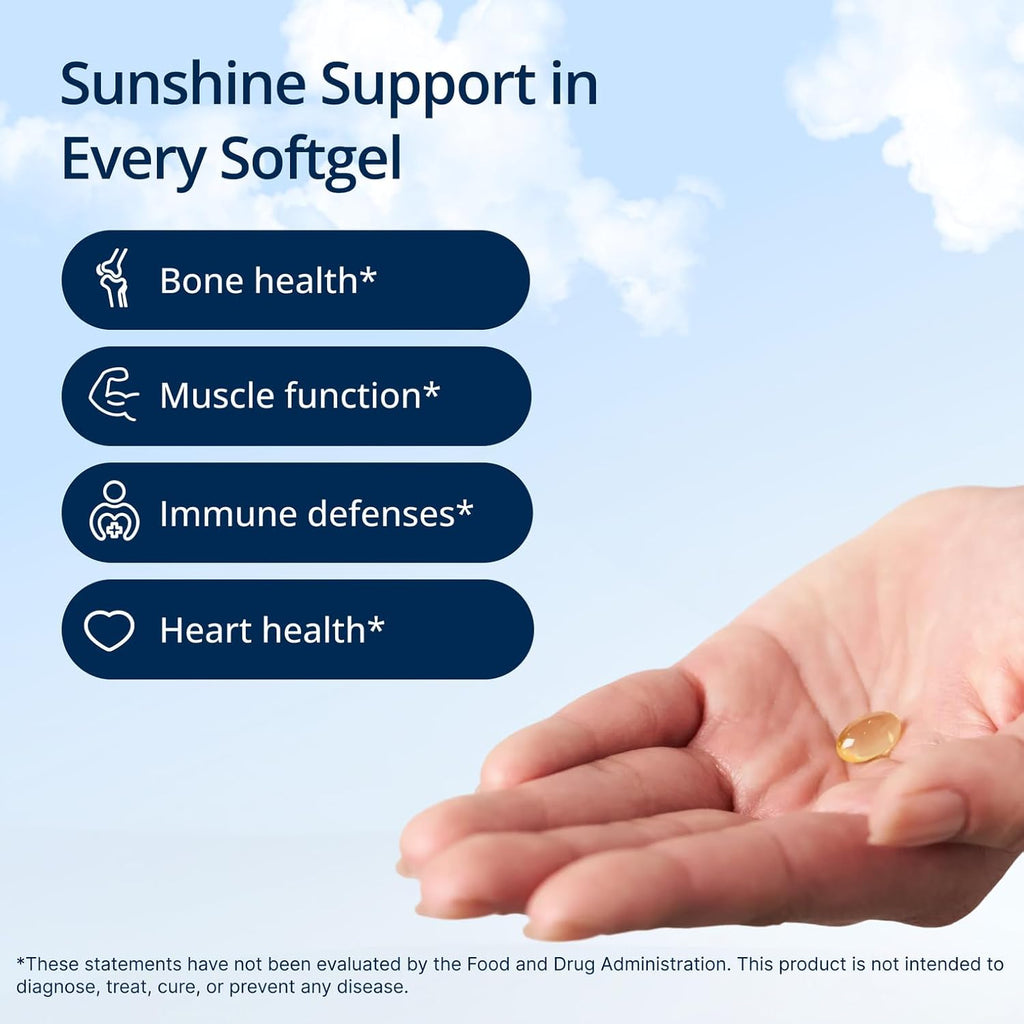 Sunshine Support in Every Softgel

Bone health*

Muscle function*

Immune defenses*

Heart health*

*These statements have not been evaluated by the Food and Drug Administration. This product is not intended to diagnose, treat, cure, or prevent any disease.